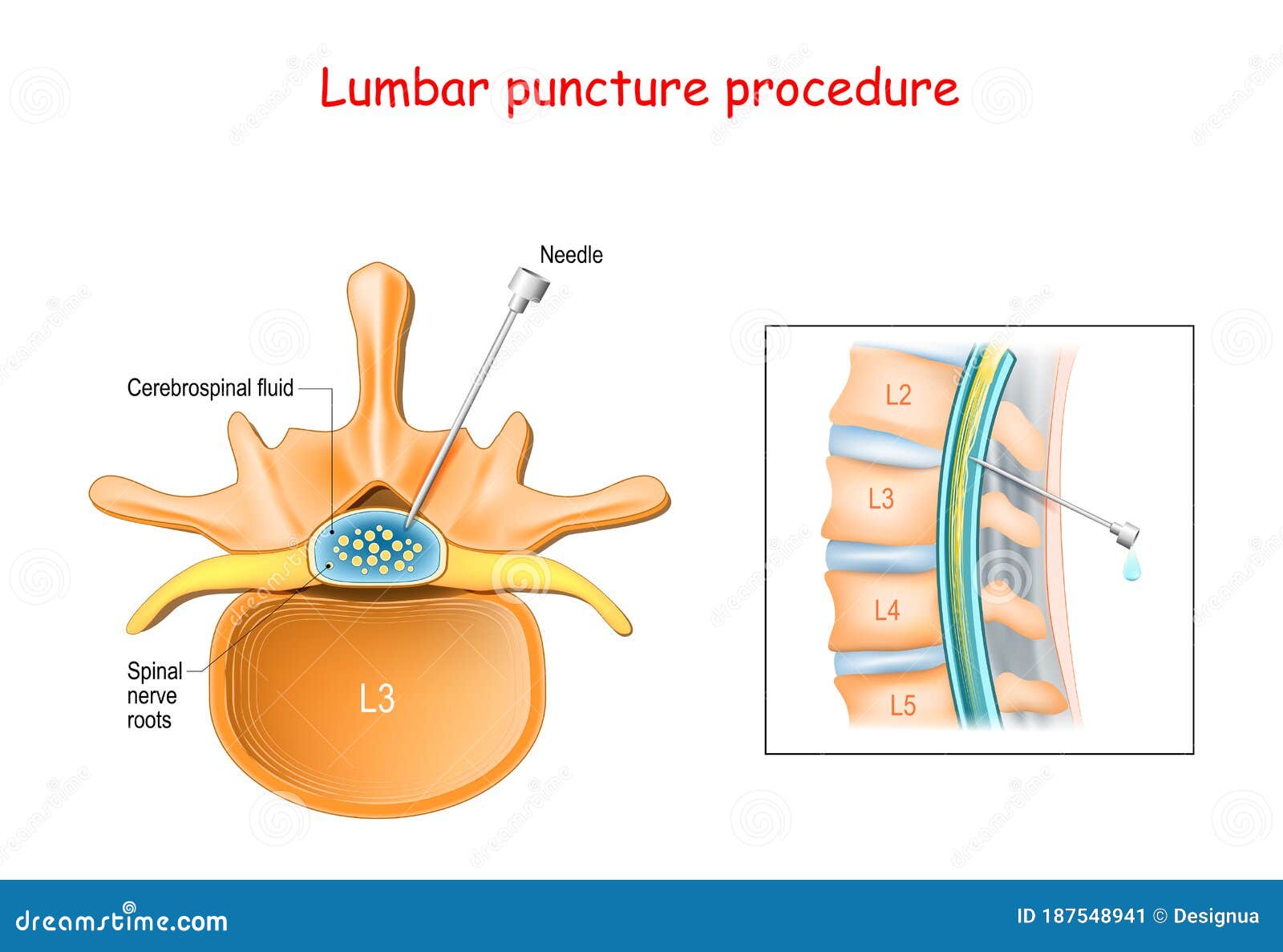 Lumbar puncture procedure

Needle

Cerebrospinal fluid

Spinal nerve roots

L3

L2

L3

L4

L5

dreamstime.com

ID 187548941 © Designua